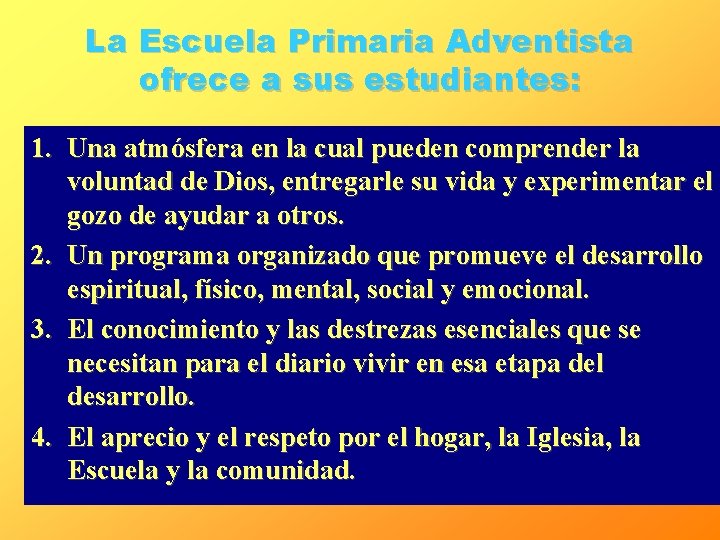 La Escuela Primaria Adventista ofrece a sus estudiantes:

1. Una atmósfera en la cual pueden comprender la voluntad de Dios, entregarle su vida y experimentar el gozo de ayudar a otros.
2. Un programa organizado que promueve el desarrollo espiritual, físico, mental, social y emocional.
3. El conocimiento y las destrezas esenciales que se necesitan para el diario vivir en esa etapa del desarrollo.
4. El aprecio y el respeto por el hogar, la Iglesia, la Escuela y la comunidad.